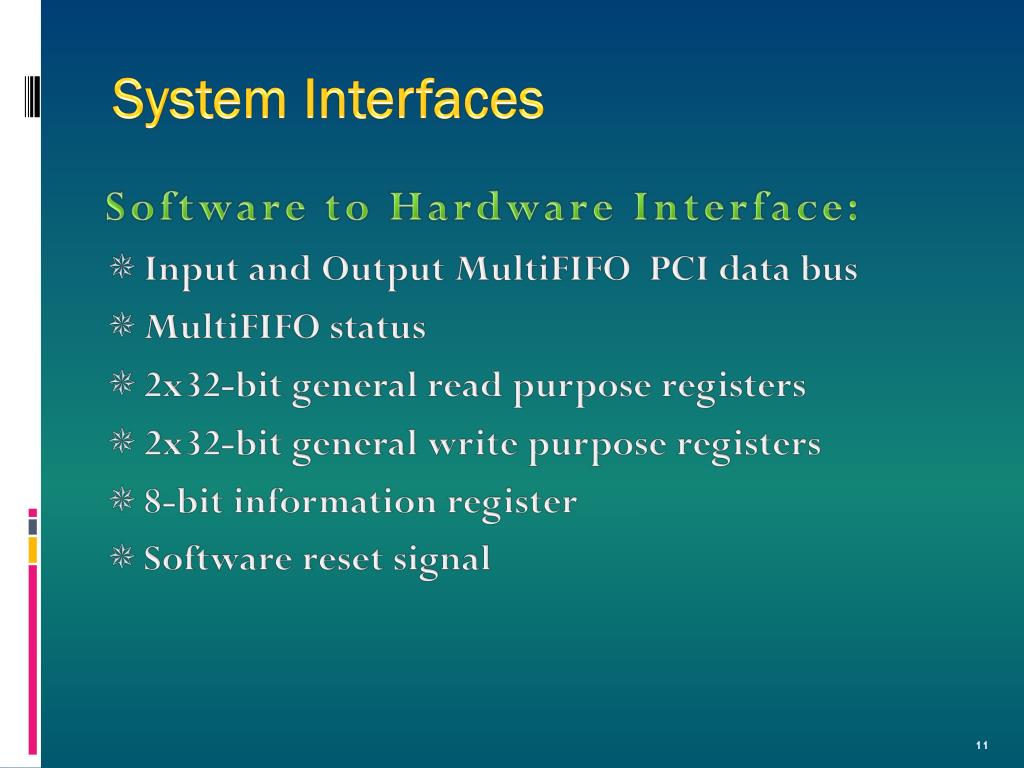 System Interfaces

Software to Hardware Interface:

Input and Output MultiFIFO PCI data bus

MultiFIFO status

2x32-bit general read purpose registers

2x32-bit general write purpose registers

8-bit information register

Software reset signal

11